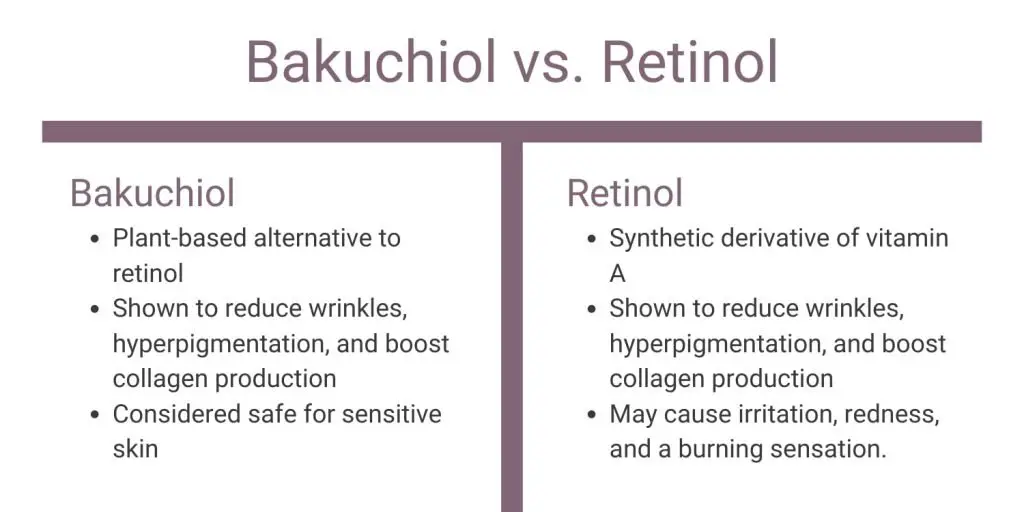 Bakuchiol vs. Retinol

Bakuchiol
- Plant-based alternative to retinol
- Shown to reduce wrinkles, hyperpigmentation, and boost collagen production
- Considered safe for sensitive skin

Retinol
- Synthetic derivative of vitamin A
- Shown to reduce wrinkles, hyperpigmentation, and boost collagen production
- May cause irritation, redness, and a burning sensation.